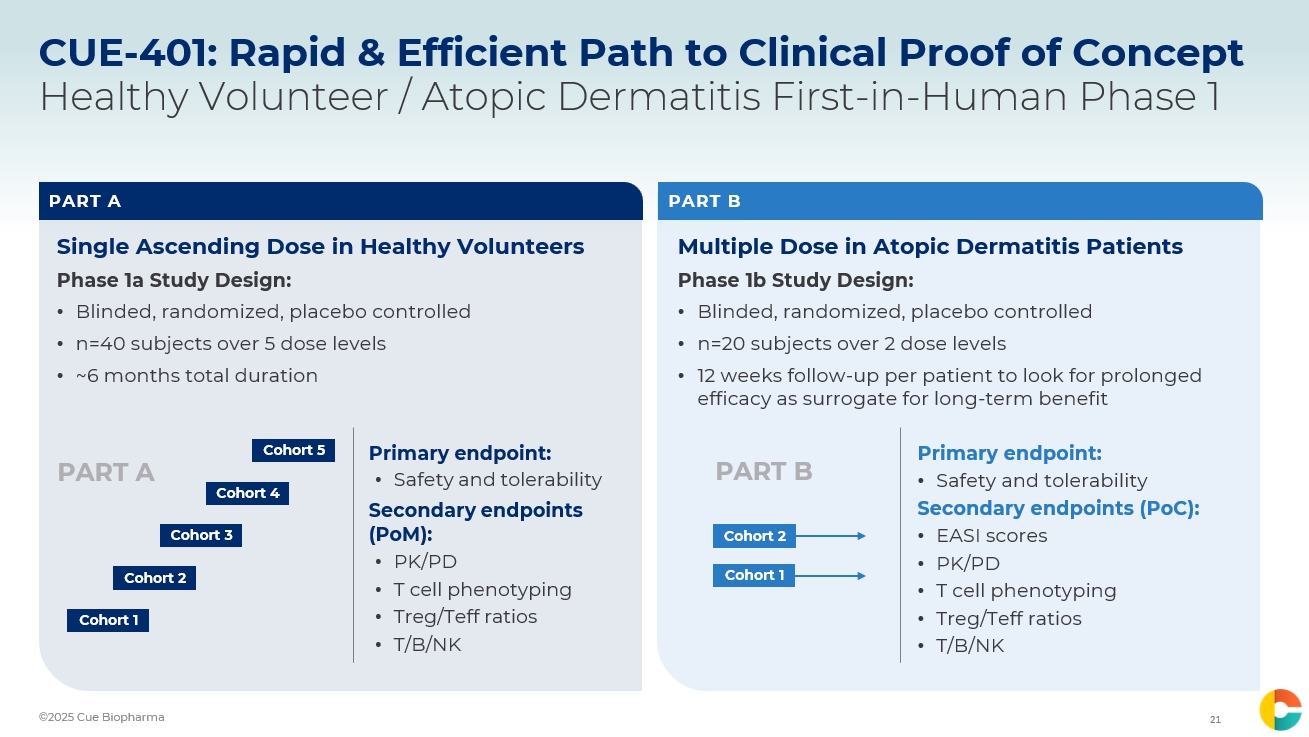 CUE-401: Rapid & Efficient Path to Clinical Proof of Concept
Healthy Volunteer / Atopic Dermatitis First-in-Human Phase 1

PART A

Single Ascending Dose in Healthy Volunteers

Phase 1a Study Design:

• Blinded, randomized, placebo controlled
• n=40 subjects over 5 dose levels
• ~6 months total duration

PART A

Cohort 5
Cohort 4
Cohort 3
Cohort 2
Cohort 1

Primary endpoint:
• Safety and tolerability

Secondary endpoints (PoM):
• PK/PD
• T cell phenotyping
• Treg/Teff ratios
• T/B/NK

PART B

Multiple Dose in Atopic Dermatitis Patients

Phase 1b Study Design:

• Blinded, randomized, placebo controlled
• n=20 subjects over 2 dose levels
• 12 weeks follow-up per patient to look for prolonged efficacy as surrogate for long-term benefit

PART B

Cohort 2
Cohort 1

Primary endpoint:
• Safety and tolerability

Secondary endpoints (PoC):
• EASI scores
• PK/PD
• T cell phenotyping
• Treg/Teff ratios
• T/B/NK

©2025 Cue Biopharma

21